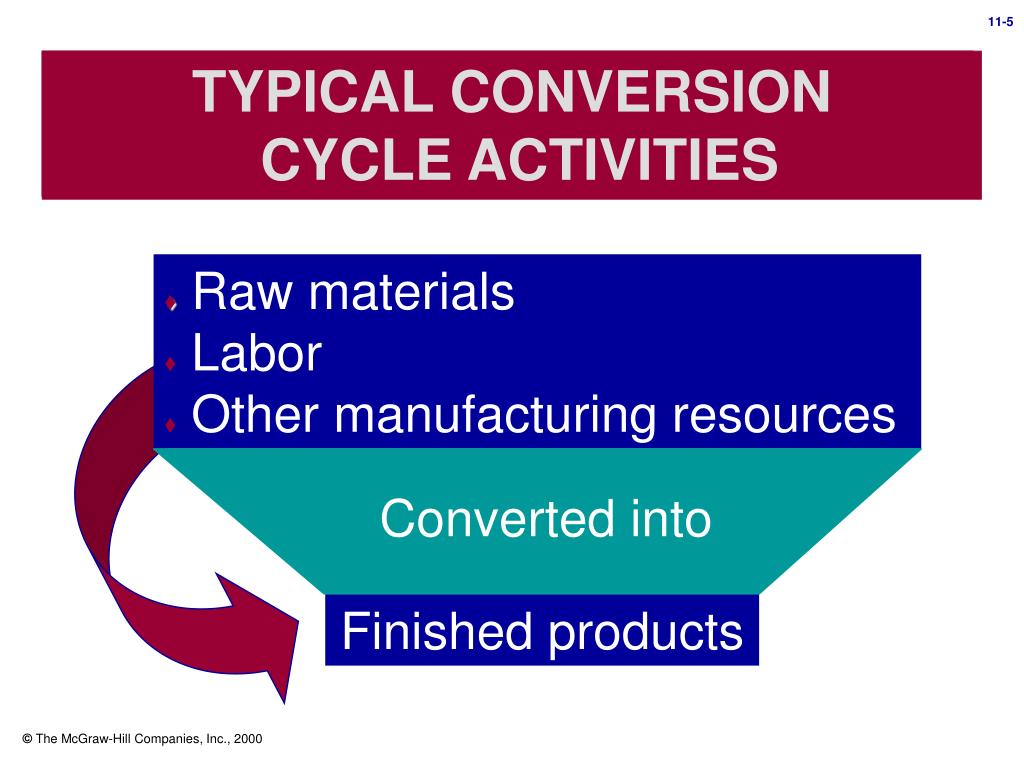 11-5

TYPICAL CONVERSION CYCLE ACTIVITIES

♦ Raw materials
♦ Labor
♦ Other manufacturing resources

Converted into

Finished products

© The McGraw-Hill Companies, Inc., 2000